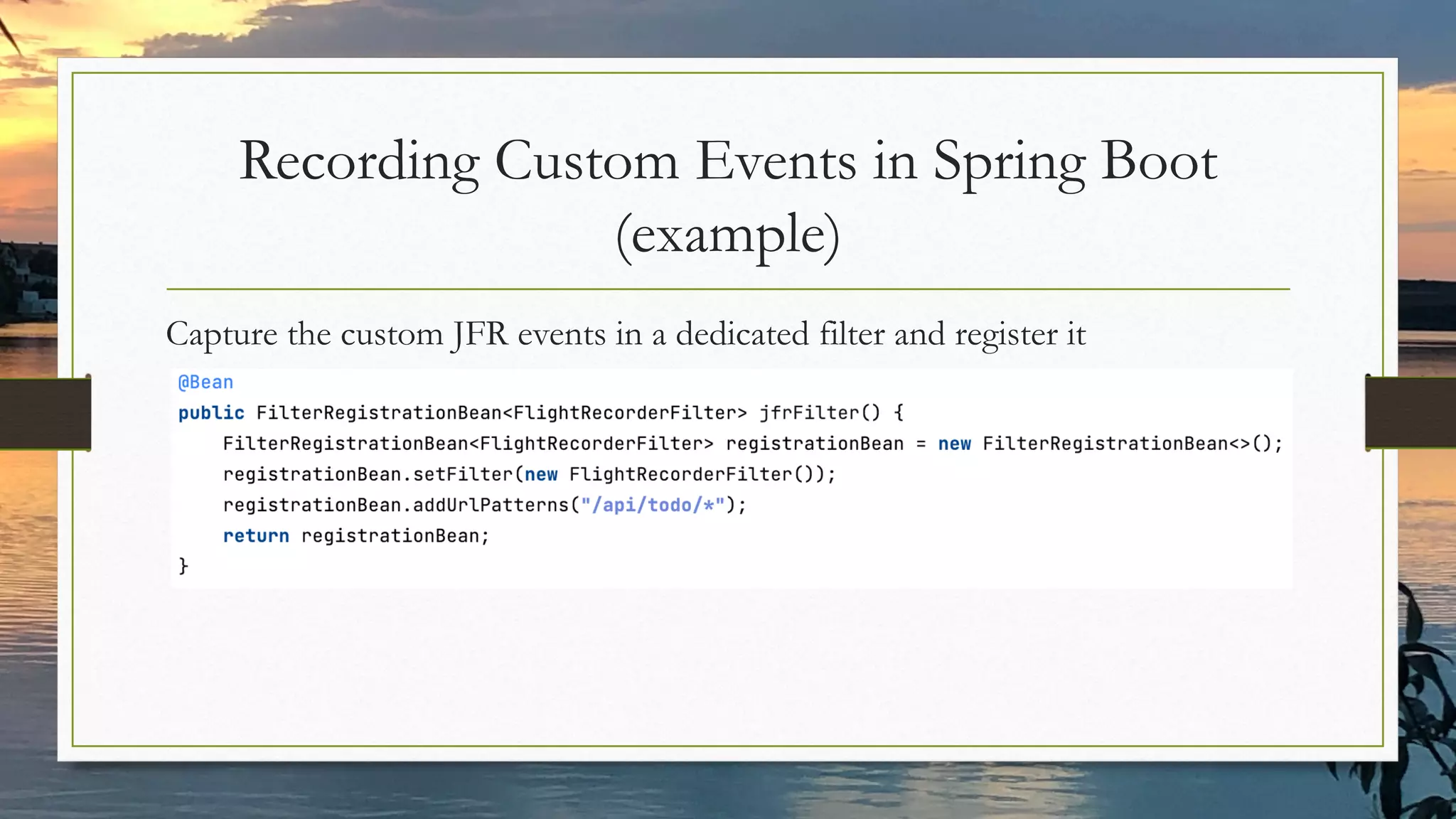 Recording Custom Events in Spring Boot (example)

Capture the custom JFR events in a dedicated filter and register it

@Bean
public FilterRegistrationBean<FlightRecorderFilter> jfrFilter() {
    FilterRegistrationBean<FlightRecorderFilter> registrationBean = new FilterRegistrationBean<>();
    registrationBean.setFilter(new FlightRecorderFilter());
    registrationBean.addUrlPatterns("/api/todo/*");
    return registrationBean;
}